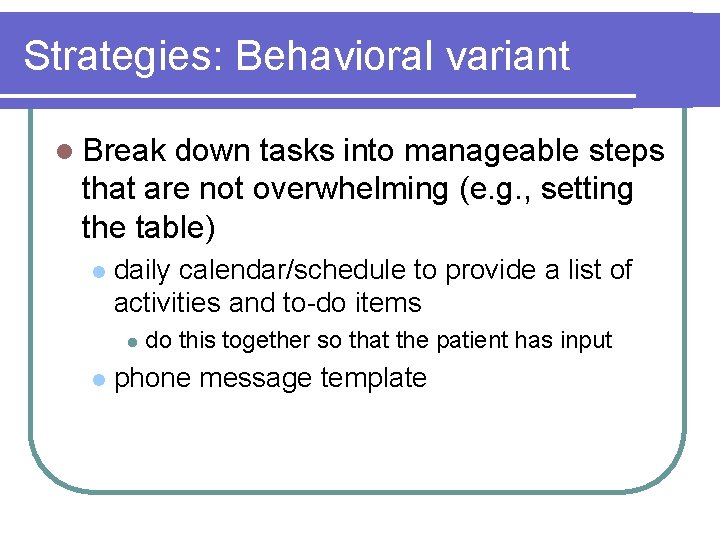 Strategies: Behavioral variant

- Break down tasks into manageable steps that are not overwhelming (e.g., setting the table)
  - daily calendar/schedule to provide a list of activities and to-do items
    - do this together so that the patient has input
  - phone message template